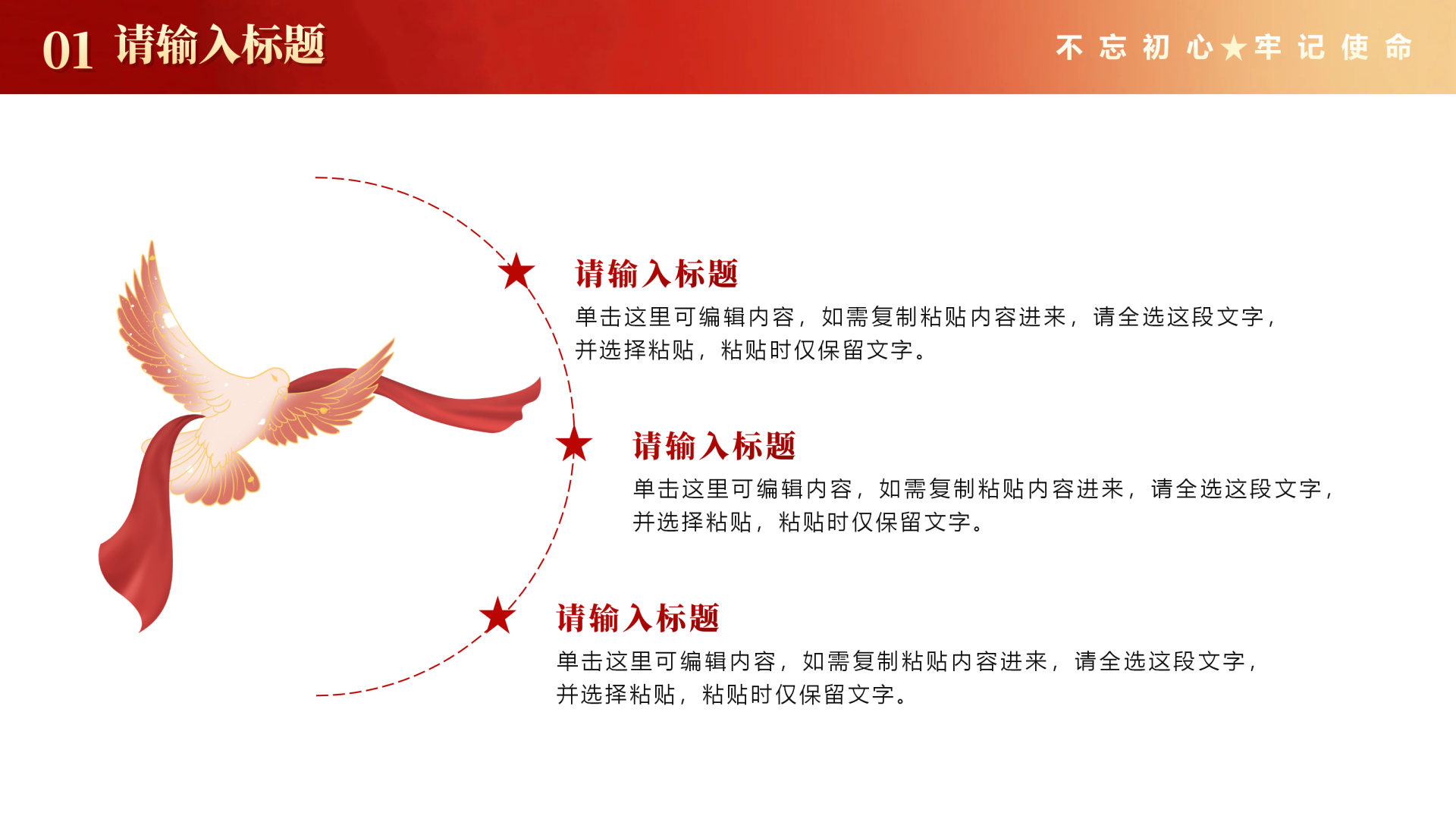 01 请输入标题

不忘初心★牢记使命

请输入标题

单击这里可编辑内容，如需复制粘贴内容进来，请全选这段文字，并选择粘贴，粘贴时仅保留文字。

请输入标题

单击这里可编辑内容，如需复制粘贴内容进来，请全选这段文字，并选择粘贴，粘贴时仅保留文字。

请输入标题

单击这里可编辑内容，如需复制粘贴内容进来，请全选这段文字，并选择粘贴，粘贴时仅保留文字。